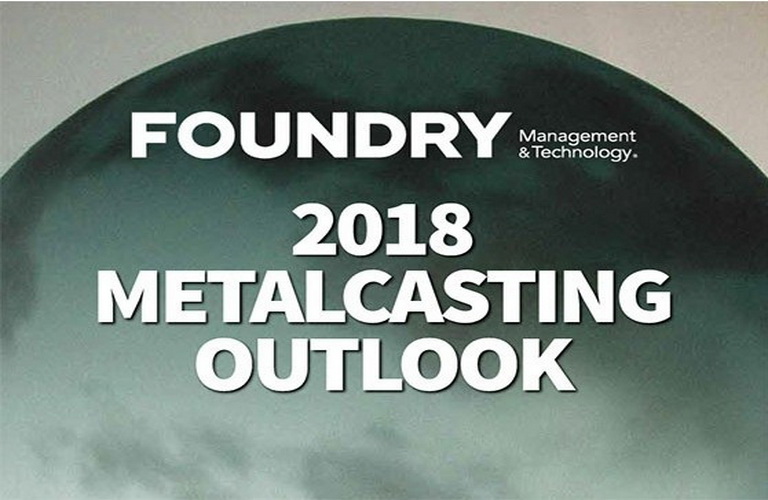 FOUNDRY Management & Technology®

2018 METALCASTING OUTLOOK